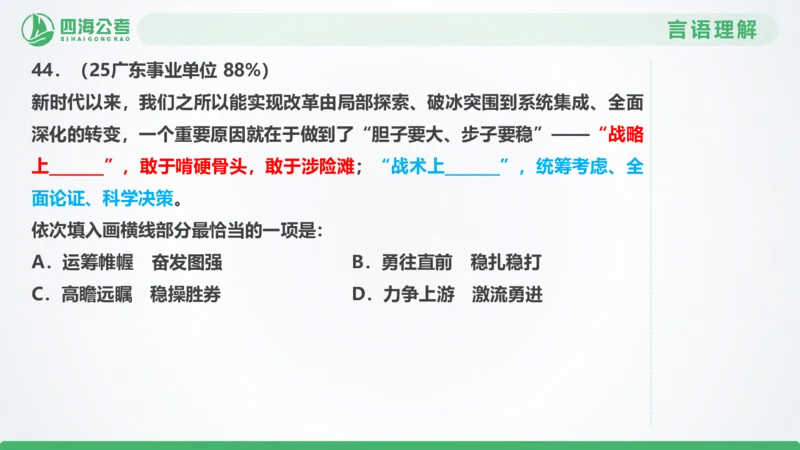 四海公考
SIHAIGONGKAO
言语理解

44．（25广东事业单位 88%）
新时代以来，我们之所以能实现改革由局部探索、破冰突围到系统集成、全面深化的转变，一个重要原因就在于做到了“胆子要大、步子要稳”——“战略上______”，敢于啃硬骨头，敢于涉险滩；“战术上______”，统筹考虑、全面论证、科学决策。
依次填入画横线部分最恰当的一项是：
A．运筹帷幄　奋发图强
B．勇往直前　稳扎稳打
C．高瞻远瞩　稳操胜券
D．力争上游　激流勇进